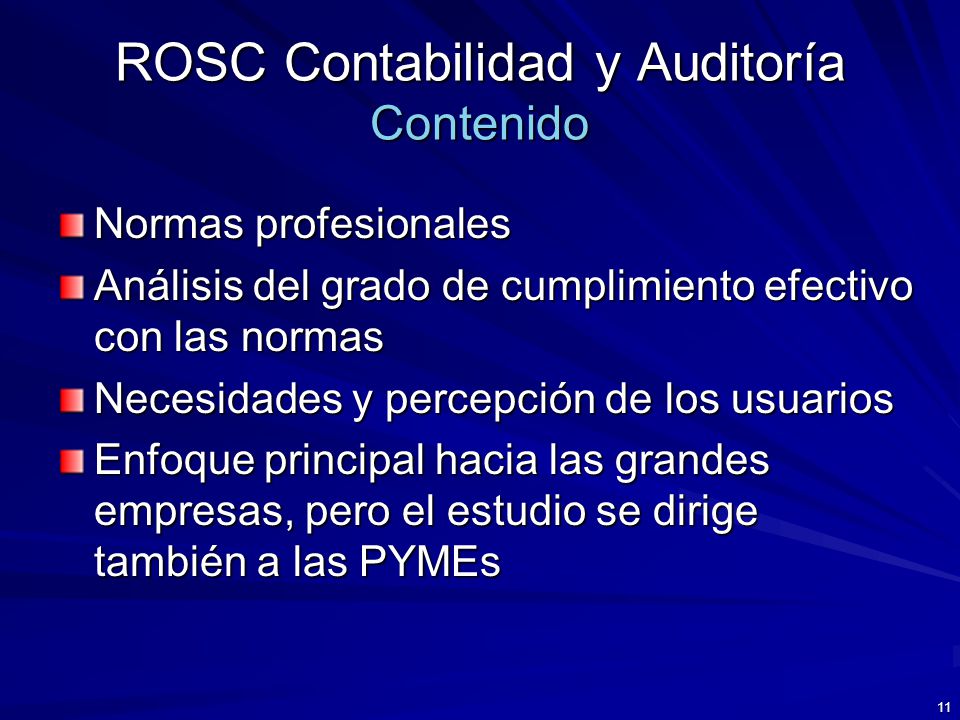 ROSC Contabilidad y Auditoría
Contenido

Normas profesionales
Análisis del grado de cumplimiento efectivo con las normas
Necesidades y percepción de los usuarios
Enfoque principal hacia las grandes empresas, pero el estudio se dirige también a las PYMEs

11